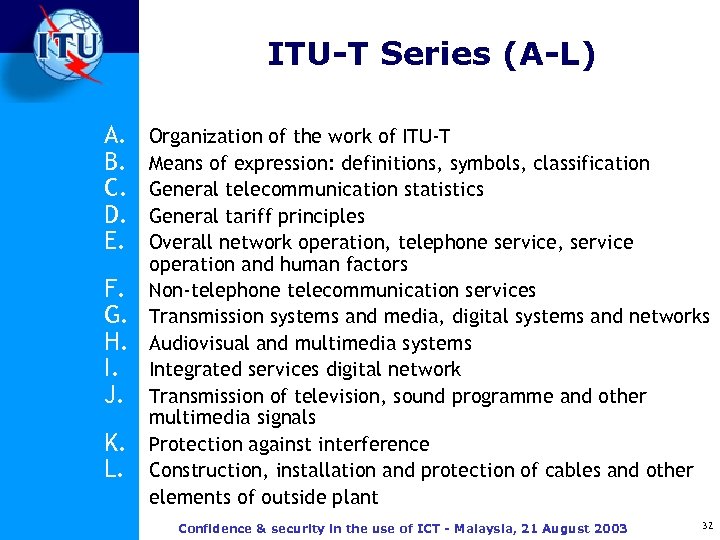 ITU

ITU-T Series (A-L)

A. Organization of the work of ITU-T
B. Means of expression: definitions, symbols, classification
C. General telecommunication statistics
D. General tariff principles
E. Overall network operation, telephone service, service operation and human factors
F. Non-telephone telecommunication services
G. Transmission systems and media, digital systems and networks
H. Audiovisual and multimedia systems
I. Integrated services digital network
J. Transmission of television, sound programme and other multimedia signals
K. Protection against interference
L. Construction, installation and protection of cables and other elements of outside plant

Confidence & security in the use of ICT - Malaysia, 21 August 2003

32